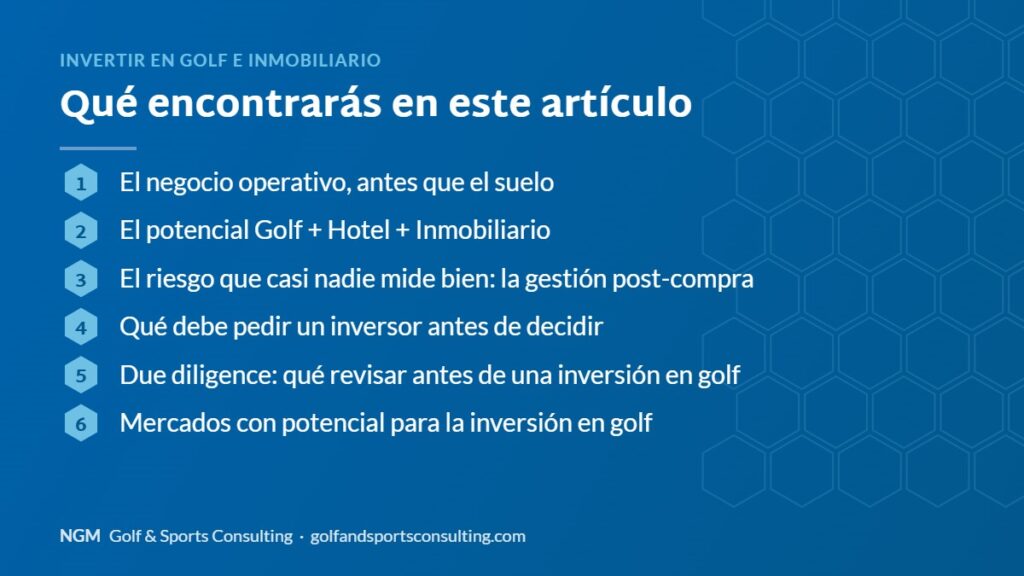 INVERTIR EN GOLF E INMOBILIARIO

Qué encontrarás en este artículo

1 El negocio operativo, antes que el suelo
2 El potencial Golf + Hotel + Inmobiliario
3 El riesgo que casi nadie mide bien: la gestión post-compra
4 Qué debe pedir un inversor antes de decidir
5 Due diligence: qué revisar antes de una inversión en golf
6 Mercados con potencial para la inversión en golf

NGM Golf & Sports Consulting · golfandsportsconsulting.com